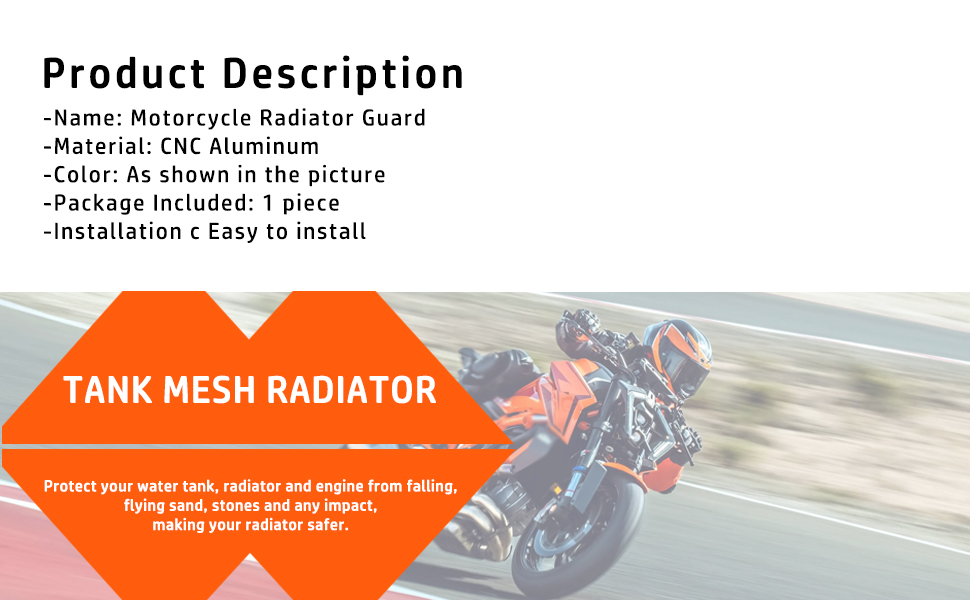 Product Description
-Name: Motorcycle Radiator Guard
-Material: CNC Aluminum
-Color: As shown in the picture
-Package Included: 1 piece
-Installation c Easy to install

TANK MESH RADIATOR

Protect your water tank, radiator and engine from falling, flying sand, stones and any impact, making your radiator safer.